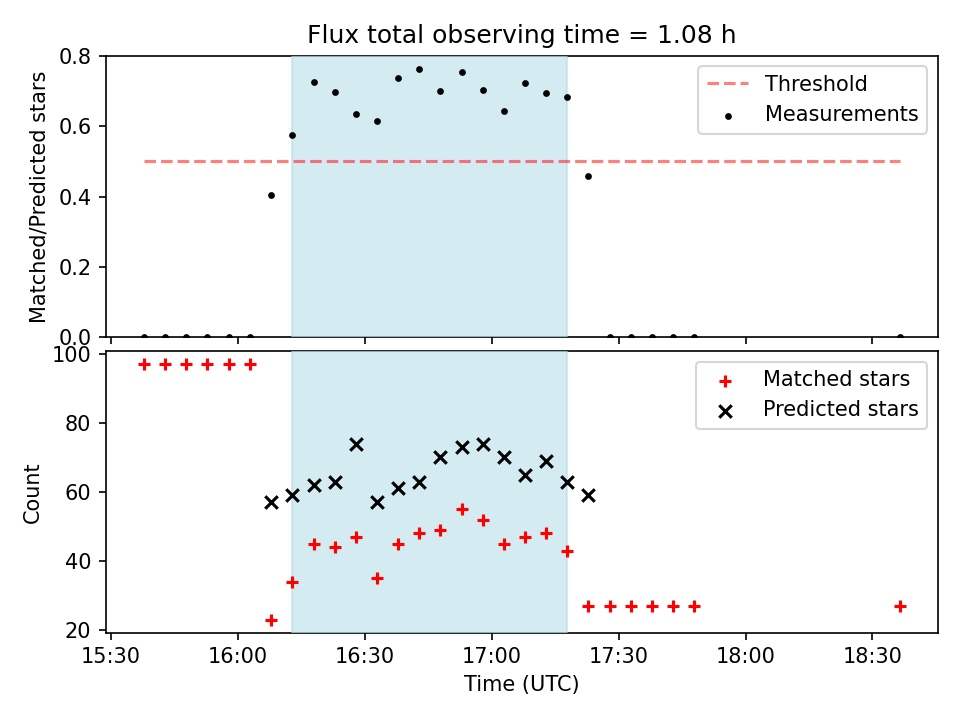 Flux total observing time = 1.08 h

Matched/Predicted stars

0.8
0.6
0.4
0.2
0.0

Threshold
Measurements

Count

100
80
60
40
20

Matched stars
Predicted stars

15:30 16:00 16:30 17:00 17:30 18:00 18:30

Time (UTC)